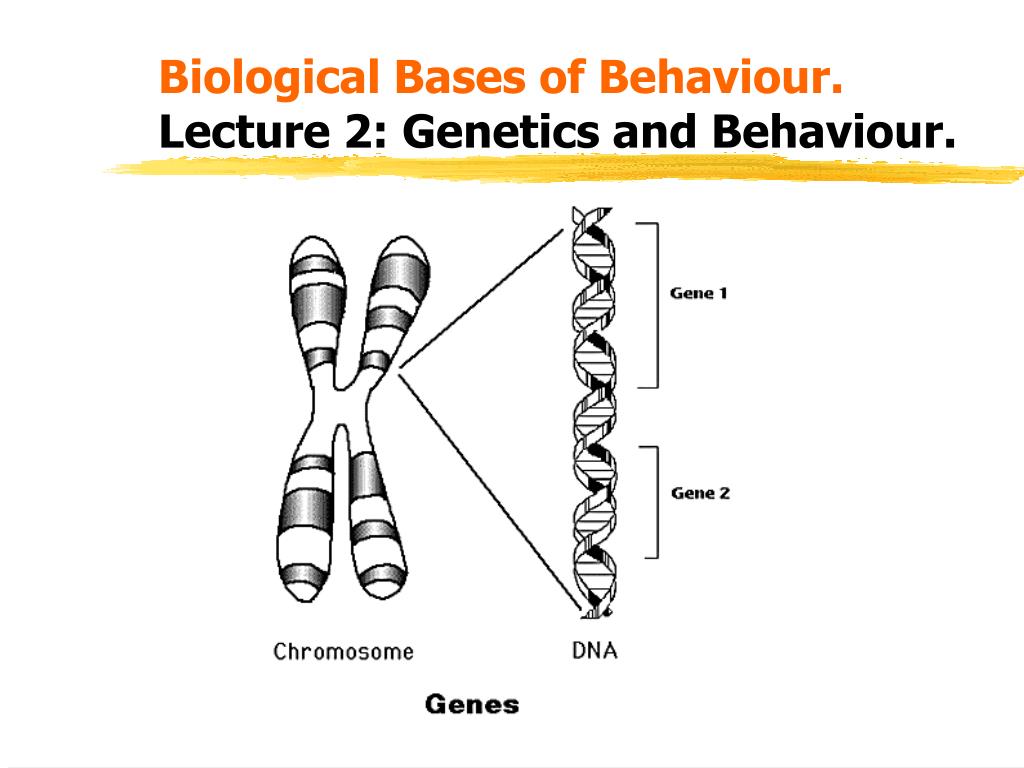 Biological Bases of Behaviour.
Lecture 2: Genetics and Behaviour.

Gene 1

Gene 2

Chromosome

DNA

Genes